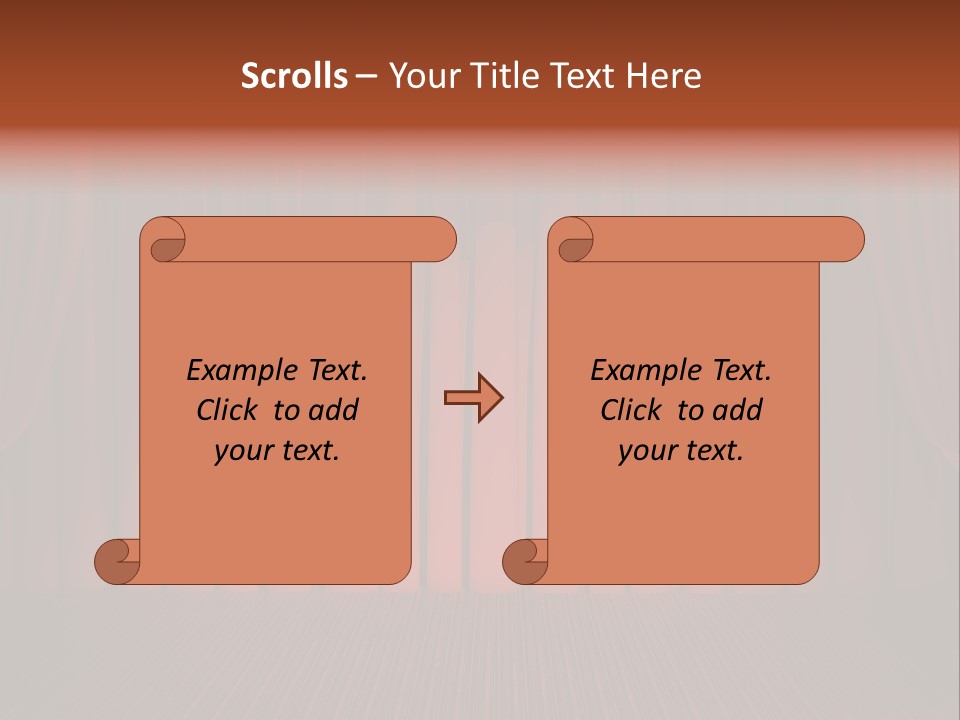 Scrolls – Your Title Text Here

Example Text. Click to add your text.

Example Text. Click to add your text.